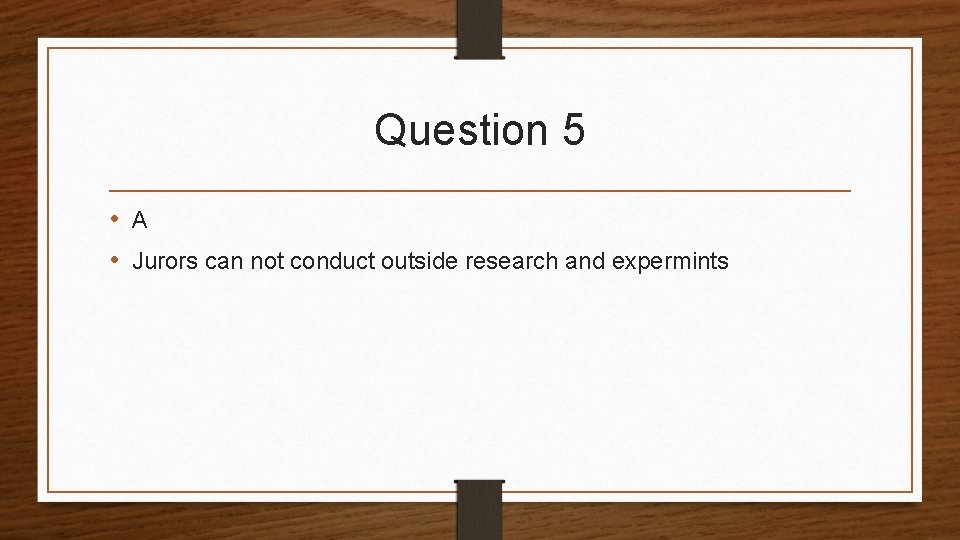 Question 5

• A
• Jurors can not conduct outside research and expermints